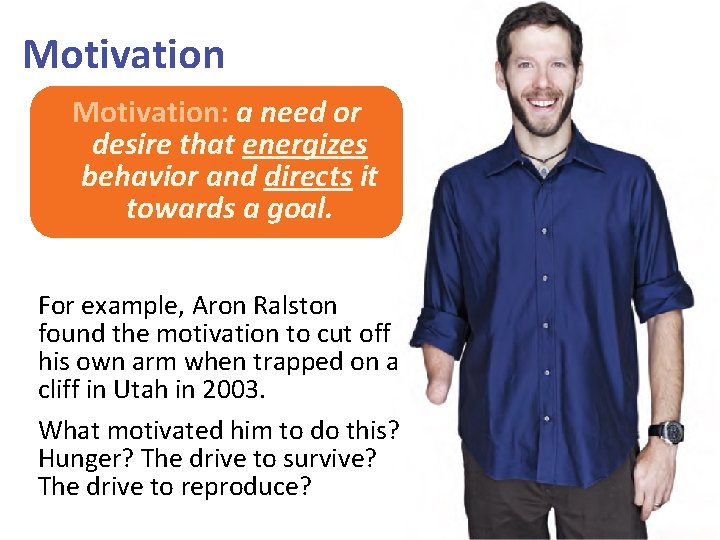 Motivation

Motivation: a need or desire that energizes behavior and directs it towards a goal.

For example, Aron Ralston found the motivation to cut off his own arm when trapped on a cliff in Utah in 2003.

What motivated him to do this? Hunger? The drive to survive? The drive to reproduce?